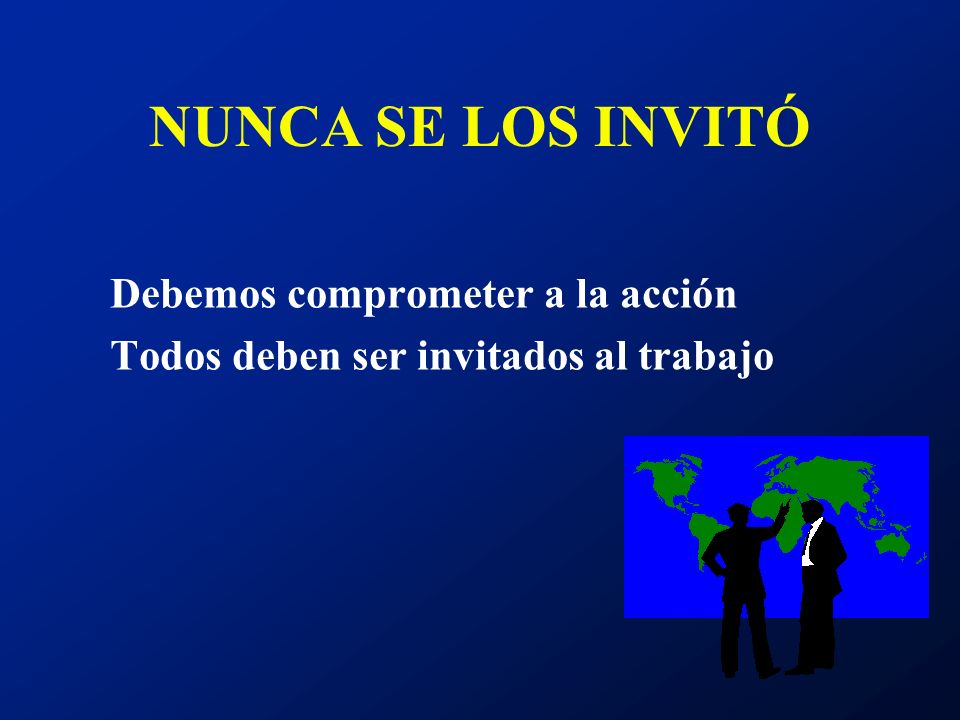 NUNCA SE LOS INVITÓ

Debemos comprometer a la acción
Todos deben ser invitados al trabajo